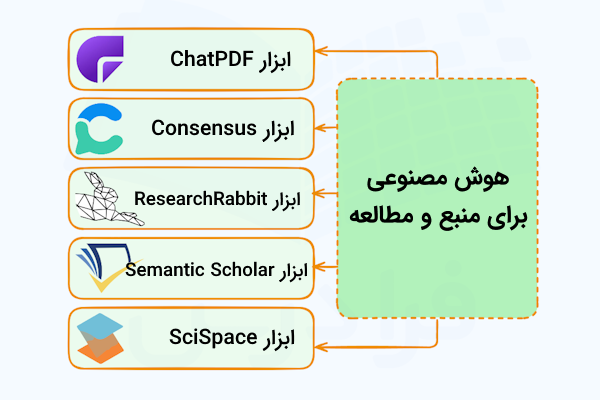 هوش مصنوعی برای منبع و مطالعه

ابزار ChatPDF

ابزار Consensus

ابزار ResearchRabbit

ابزار Semantic Scholar

ابزار SciSpace